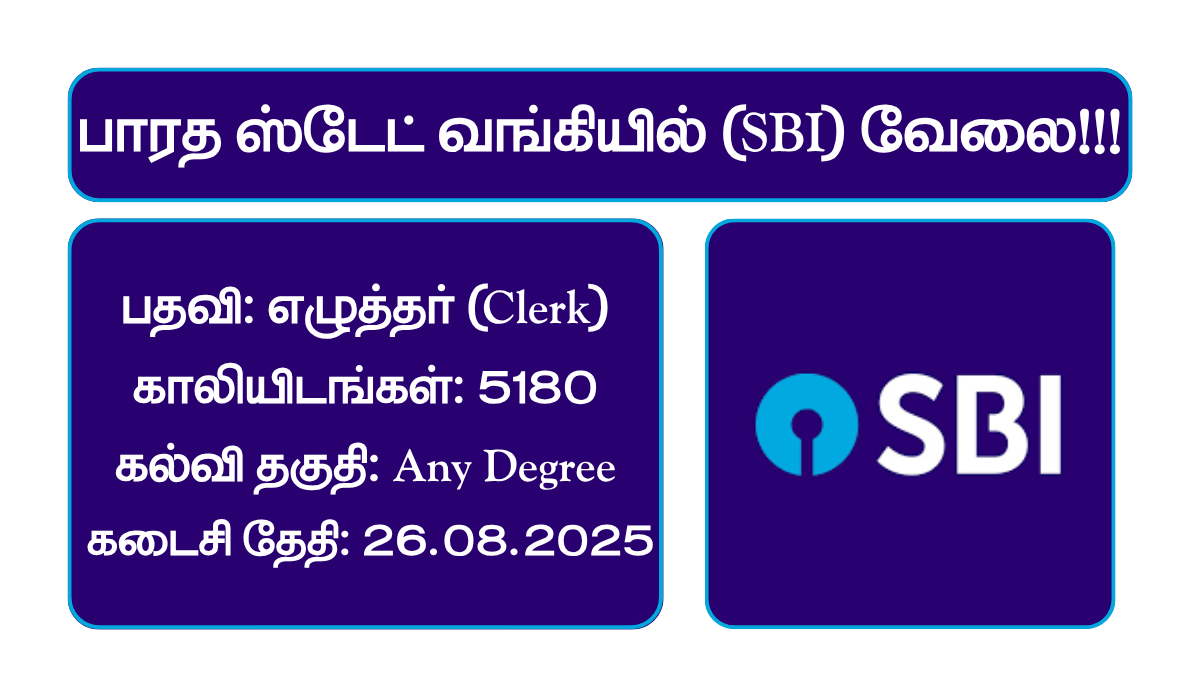 பாரத ஸ்டேட் வங்கியில் (SBI) வேலை!!!

பதவி: எழுத்தர் (Clerk)
காலியிடங்கள்: 5180
கல்வி தகுதி: Any Degree
கடைசி தேதி: 26.08.2025

SBI